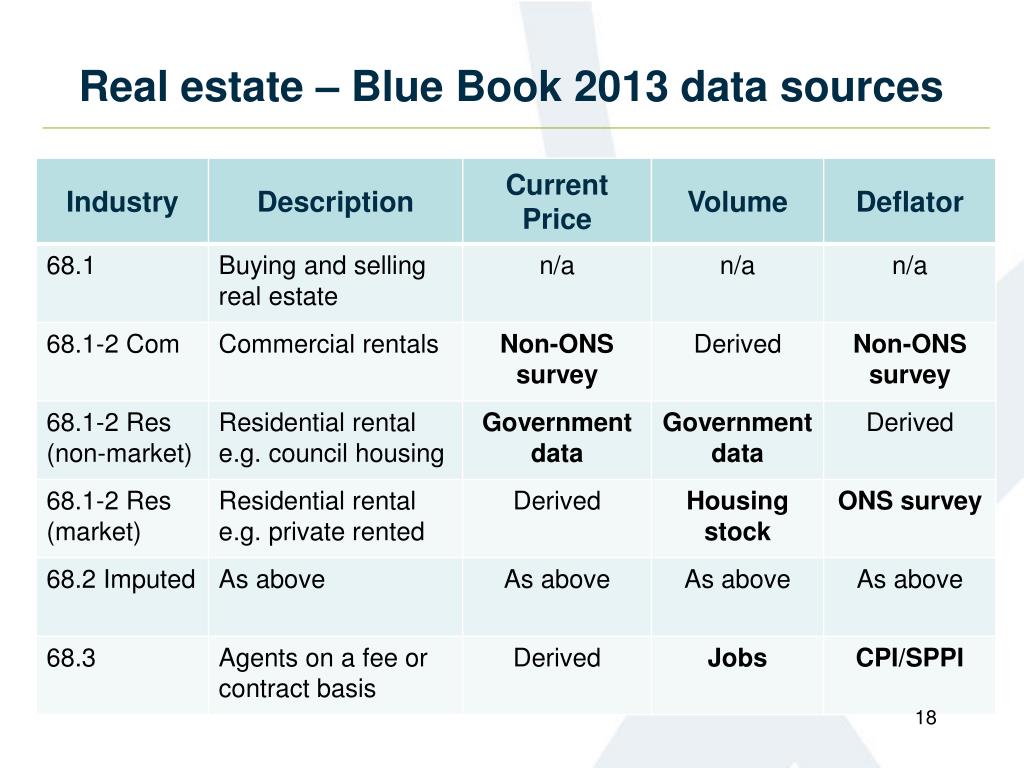 Real estate – Blue Book 2013 data sources

| Industry | Description | Current Price | Volume | Deflator |
|---|---|---|---|---|
| 68.1 | Buying and selling real estate | n/a | n/a | n/a |
| 68.1-2 Com | Commercial rentals | Non-ONS survey | Derived | Non-ONS survey |
| 68.1-2 Res (non-market) | Residential rental e.g. council housing | Government data | Government data | Derived |
| 68.1-2 Res (market) | Residential rental e.g. private rented | Derived | Housing stock | ONS survey |
| 68.2 Imputed | As above | As above | As above | As above |
| 68.3 | Agents on a fee or contract basis | Derived | Jobs | CPI/SPPI |

18